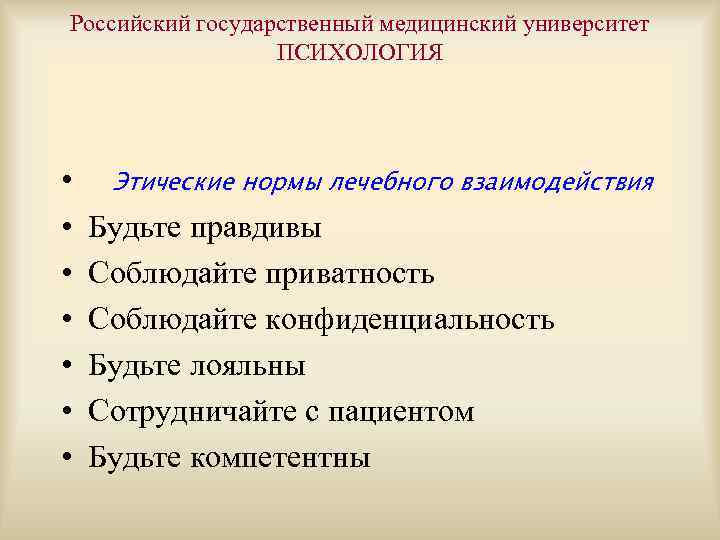 Российский государственный медицинский университет
ПСИХОЛОГИЯ

• Этические нормы лечебного взаимодействия
• Будьте правдивы
• Соблюдайте приватность
• Соблюдайте конфиденциальность
• Будьте лояльны
• Сотрудничайте с пациентом
• Будьте компетентны